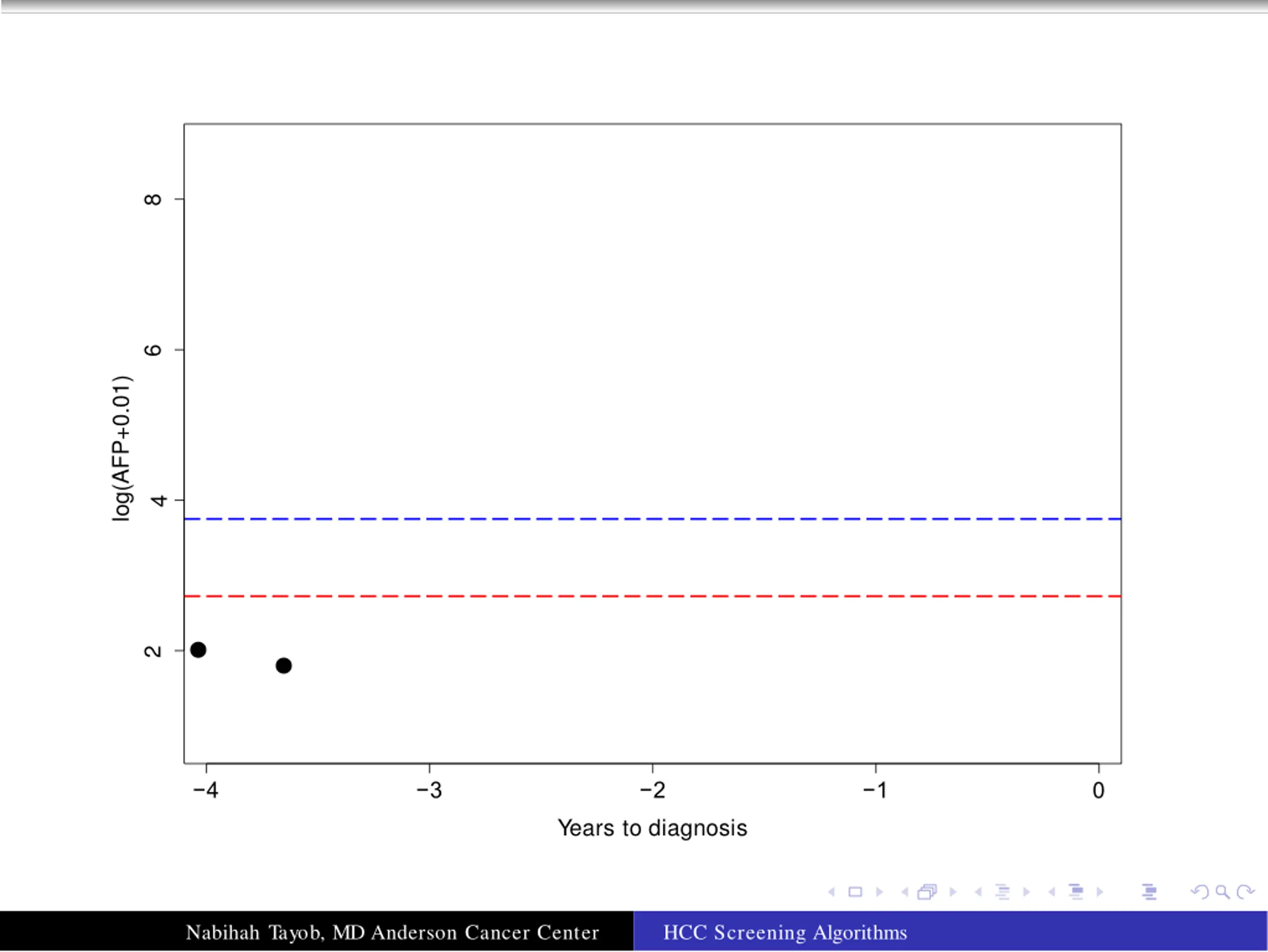 log(AFP+0.01)

8

6

4

2

−4

−3

−2

−1

0

Years to diagnosis

Nabihah Tayob, MD Anderson Cancer Center

HCC Screening Algorithms